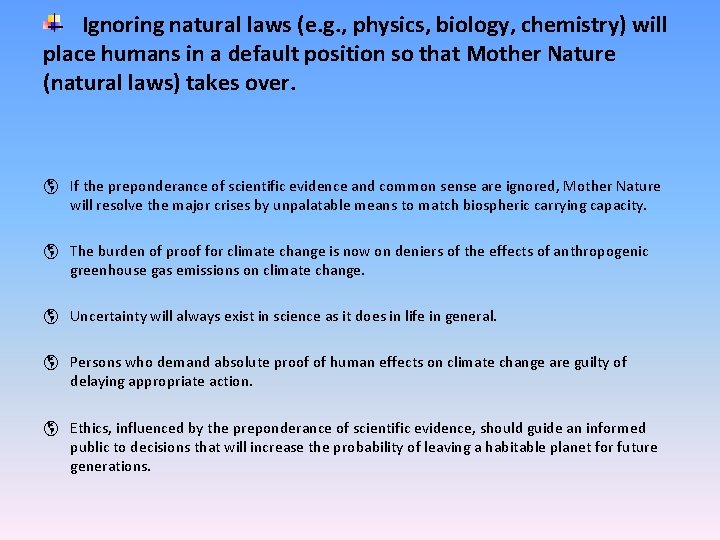 Ignoring natural laws (e.g., physics, biology, chemistry) will place humans in a default position so that Mother Nature (natural laws) takes over.

If the preponderance of scientific evidence and common sense are ignored, Mother Nature will resolve the major crises by unpalatable means to match biospheric carrying capacity.

The burden of proof for climate change is now on deniers of the effects of anthropogenic greenhouse gas emissions on climate change.

Uncertainty will always exist in science as it does in life in general.

Persons who demand absolute proof of human effects on climate change are guilty of delaying appropriate action.

Ethics, influenced by the preponderance of scientific evidence, should guide an informed public to decisions that will increase the probability of leaving a habitable planet for future generations.